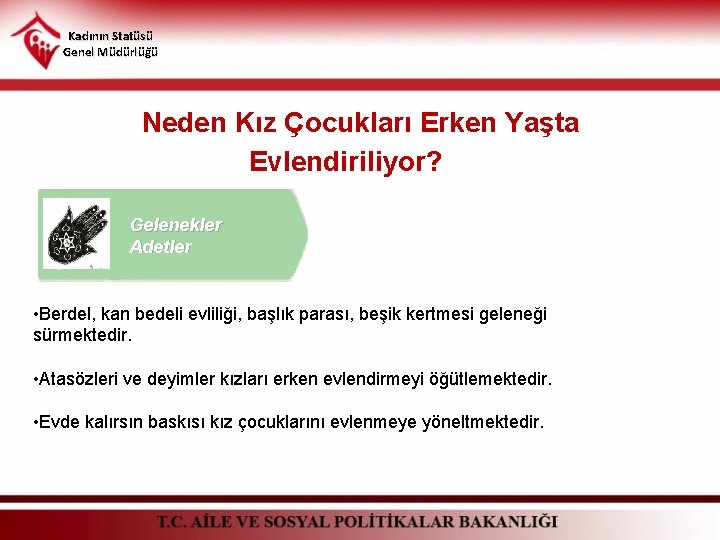 Kadının Statüsü
Genel Müdürlüğü

Neden Kız Çocukları Erken Yaşta Evlendiriliyor?

Gelenekler
Adetler

•Berdel, kan bedeli evliliği, başlık parası, beşik kertmesi geleneği sürmektedir.

•Atasözleri ve deyimler kızları erken evlendirmeyi öğütlemektedir.

•Evde kalırsın baskısı kız çocuklarını evlenmeye yöneltmektedir.

T.C. AİLE VE SOSYAL POLİTİKALAR BAKANLIĞI